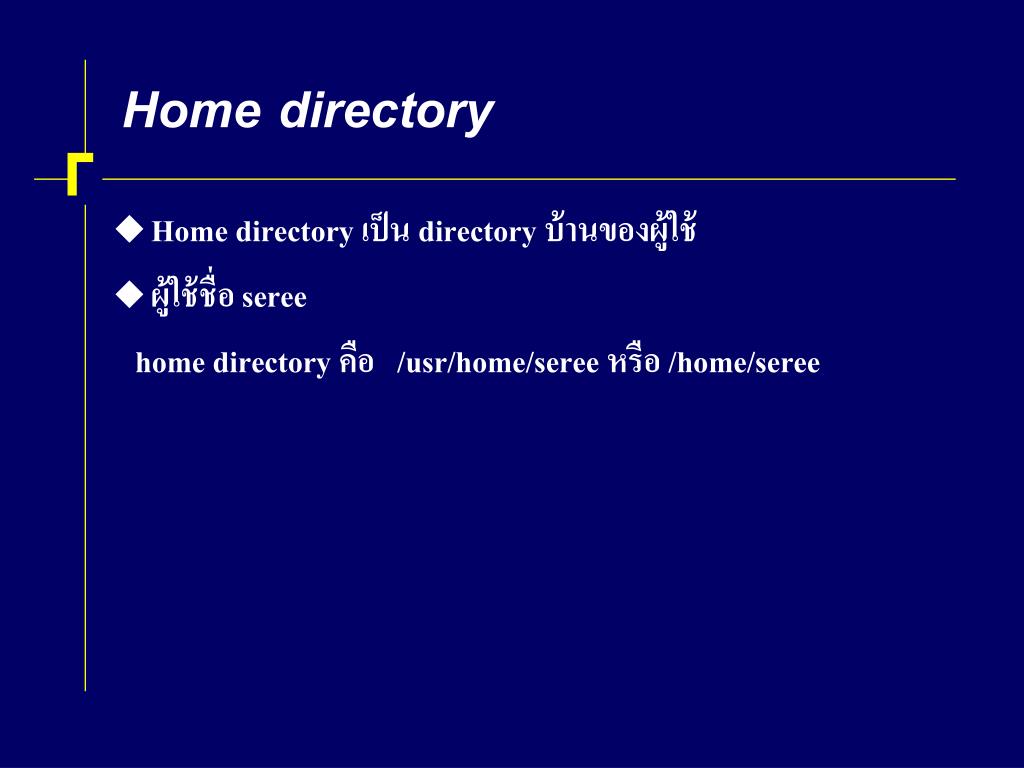 Home directory

◆ Home directory เป็น directory บ้านของผู้ใช้

◆ ผู้ใช้ชื่อ seree

home directory คือ /usr/home/seree หรือ /home/seree